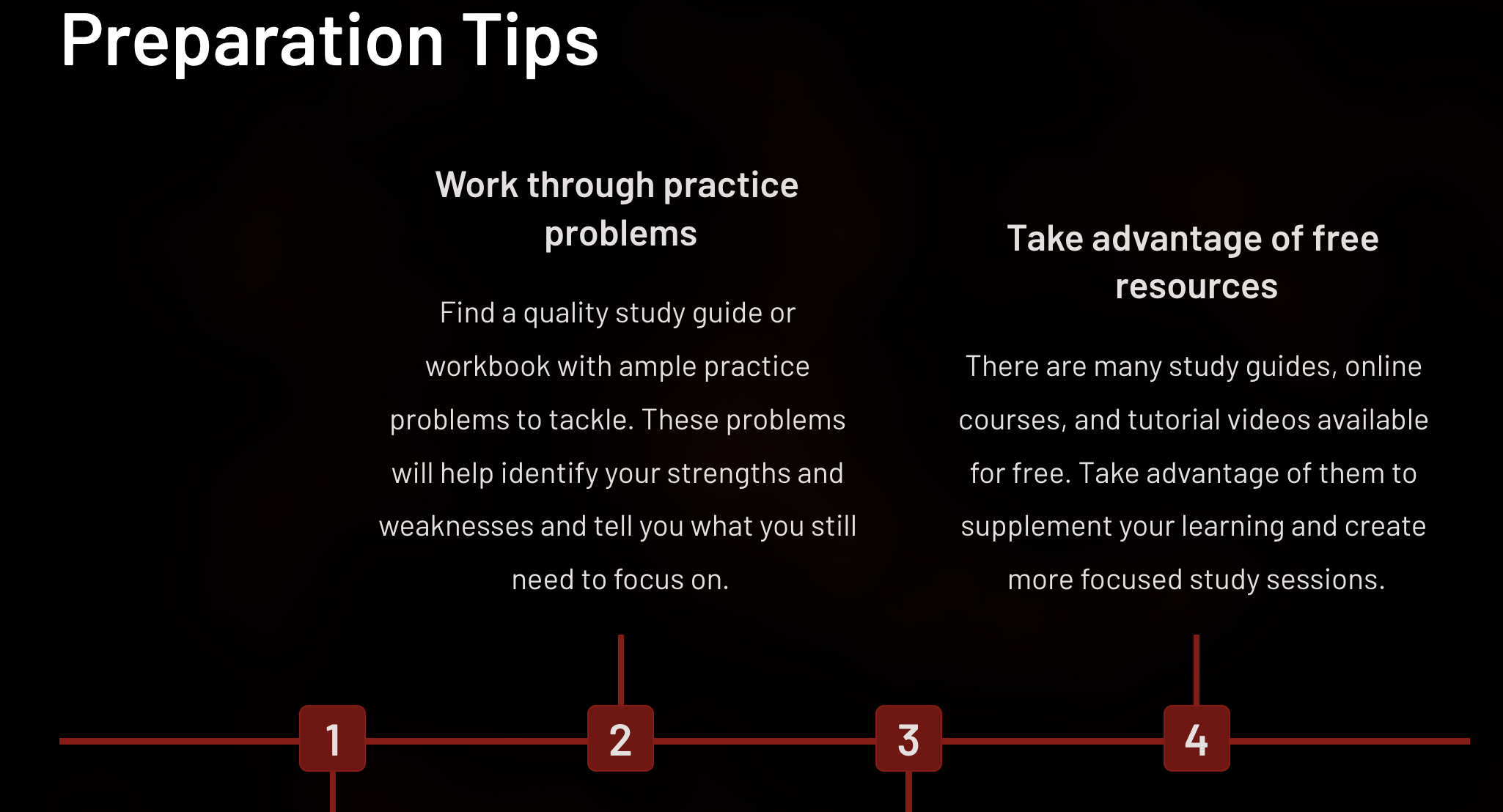 Preparation Tips

Work through practice problems

Find a quality study guide or workbook with ample practice problems to tackle. These problems will help identify your strengths and weaknesses and tell you what you still need to focus on.

Take advantage of free resources

There are many study guides, online courses, and tutorial videos available for free. Take advantage of them to supplement your learning and create more focused study sessions.

1

2

3

4